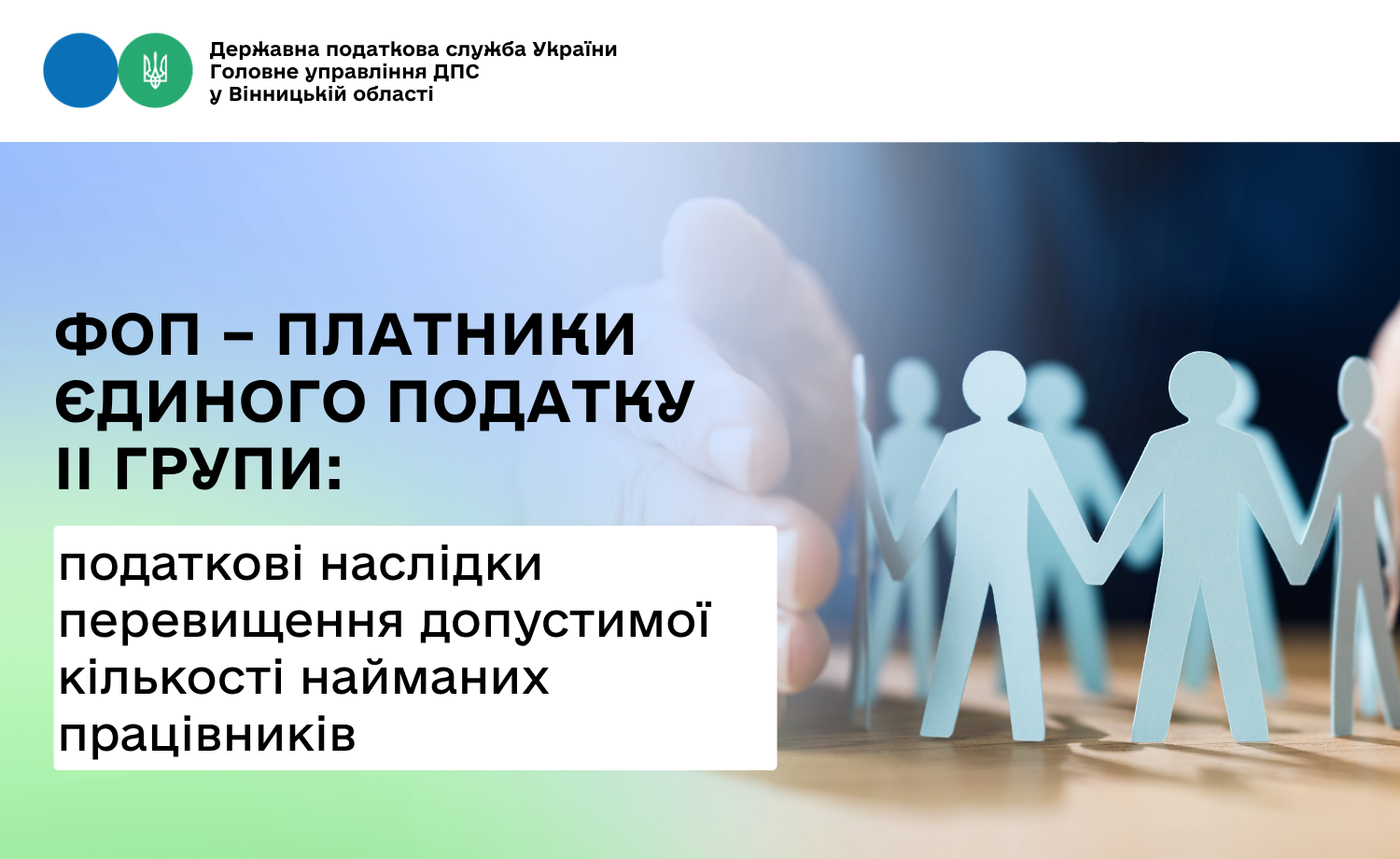 Державна податкова служба України
Головне управління ДПС
у Вінницькій області

ФОП – ПЛАТНИКИ ЄДИНОГО ПОДАТКУ II ГРУПИ:

податкові наслідки перевищення допустимої кількості найманих працівників